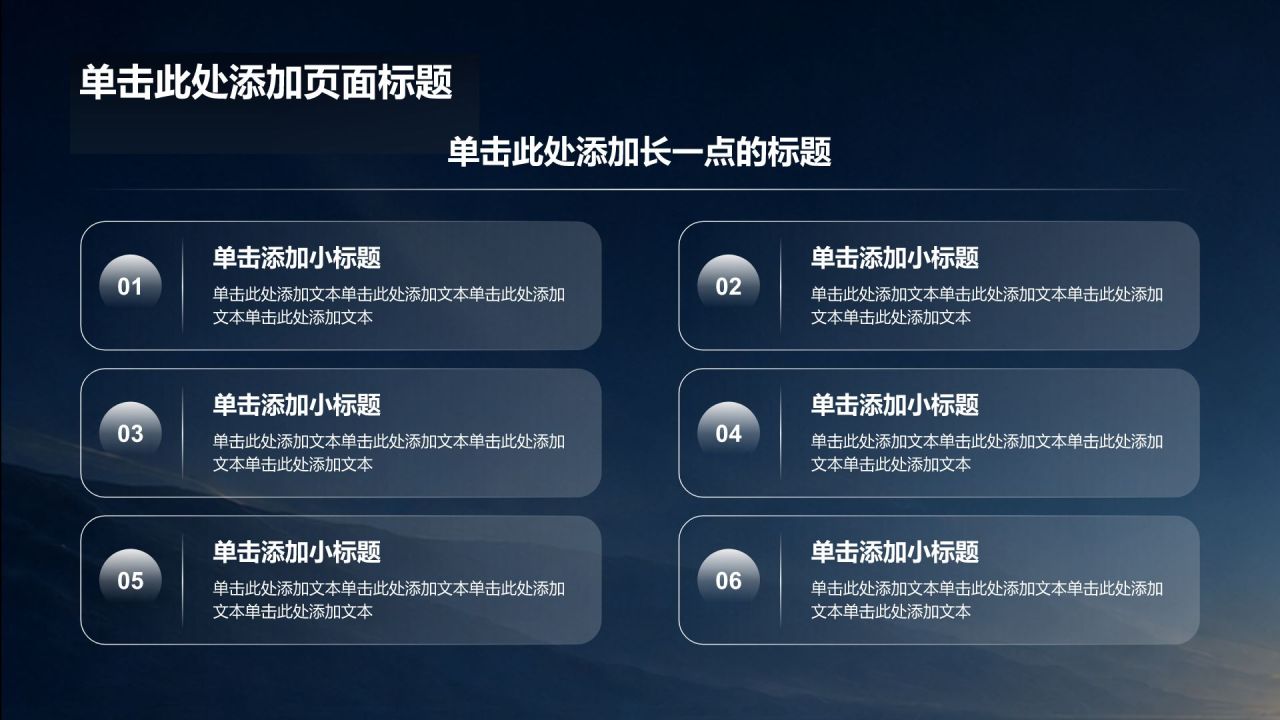 单击此处添加页面标题

单击此处添加长一点的标题

01

单击添加小标题

单击此处添加文本单击此处添加文本单击此处添加文本单击此处添加文本

02

单击添加小标题

单击此处添加文本单击此处添加文本单击此处添加文本单击此处添加文本

03

单击添加小标题

单击此处添加文本单击此处添加文本单击此处添加文本单击此处添加文本

04

单击添加小标题

单击此处添加文本单击此处添加文本单击此处添加文本单击此处添加文本

05

单击添加小标题

单击此处添加文本单击此处添加文本单击此处添加文本单击此处添加文本

06

单击添加小标题

单击此处添加文本单击此处添加文本单击此处添加文本单击此处添加文本